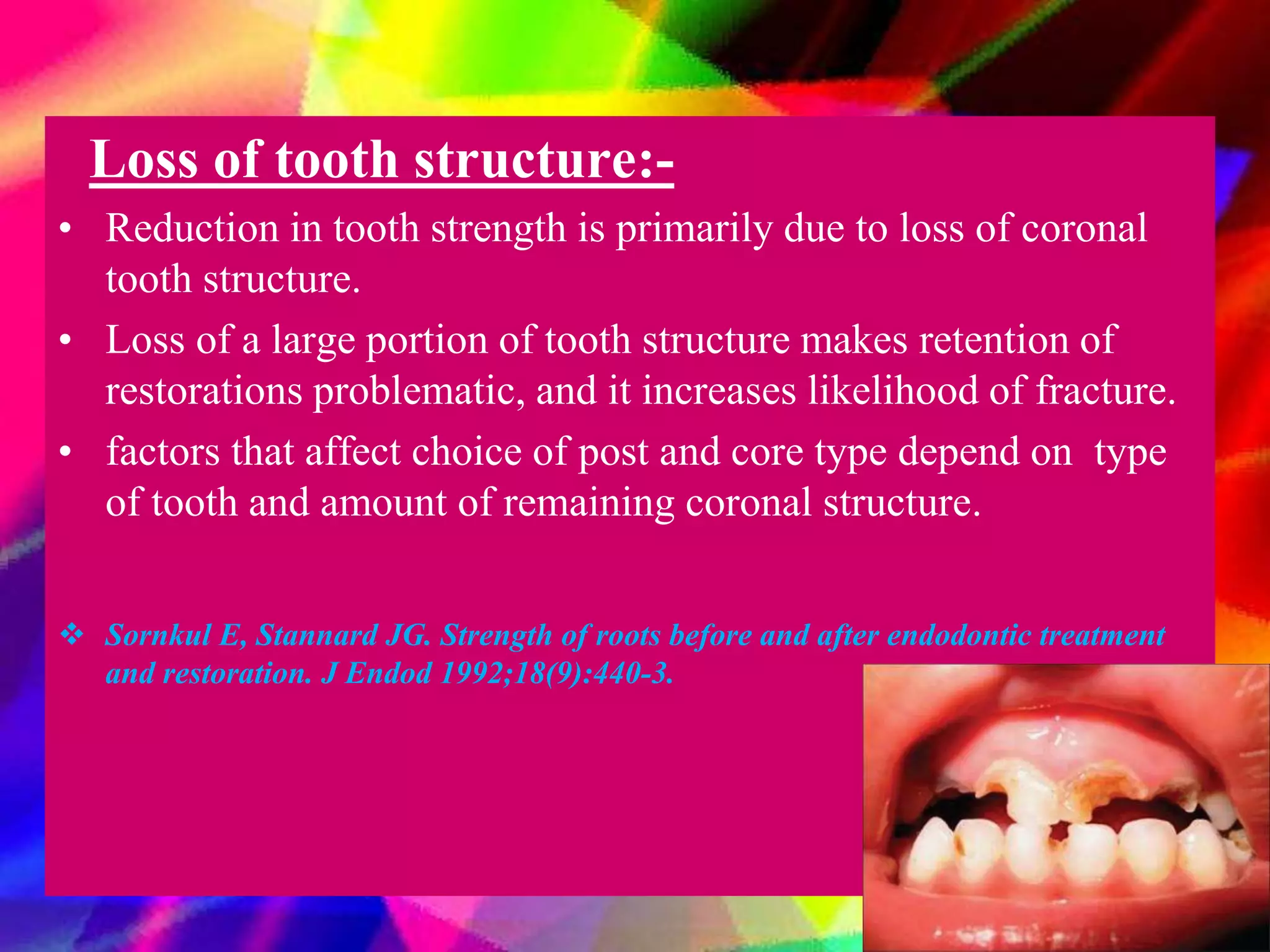 Loss of tooth structure:-

• Reduction in tooth strength is primarily due to loss of coronal tooth structure.

• Loss of a large portion of tooth structure makes retention of restorations problematic, and it increases likelihood of fracture.

• factors that affect choice of post and core type depend on type of tooth and amount of remaining coronal structure.

❖ Sornkul E, Stannard JG. Strength of roots before and after endodontic treatment and restoration. J Endod 1992;18(9):440-3.